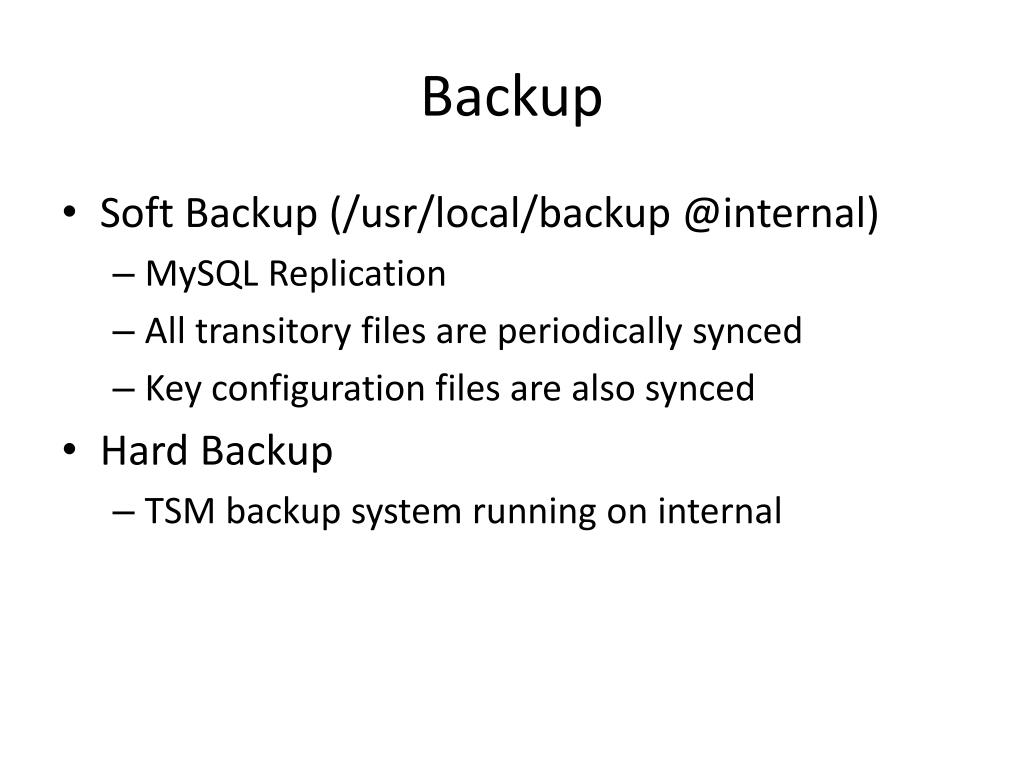 Backup

• Soft Backup (/usr/local/backup @internal)
  – MySQL Replication
  – All transitory files are periodically synced
  – Key configuration files are also synced
• Hard Backup
  – TSM backup system running on internal